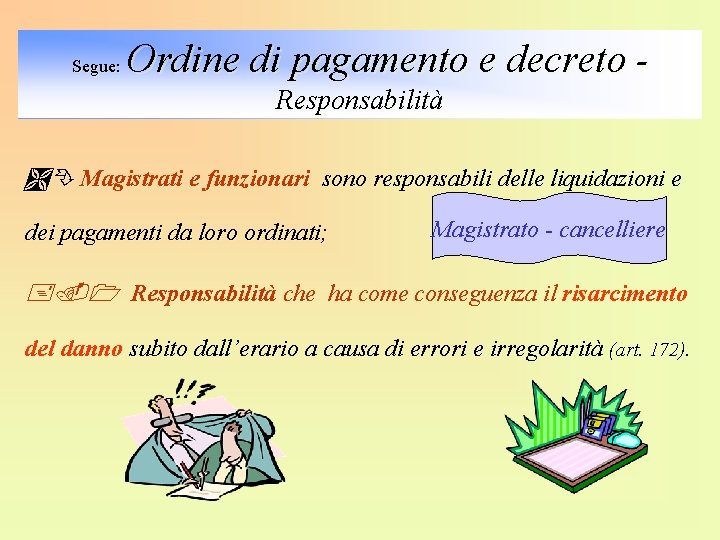 Segue: Ordine di pagamento e decreto - Responsabilità

Magistrati e funzionari sono responsabili delle liquidazioni e dei pagamenti da loro ordinati;

Magistrato - cancelliere

Responsabilità che ha come conseguenza il risarcimento del danno subito dall'erario a causa di errori e irregolarità (art. 172).

!!?